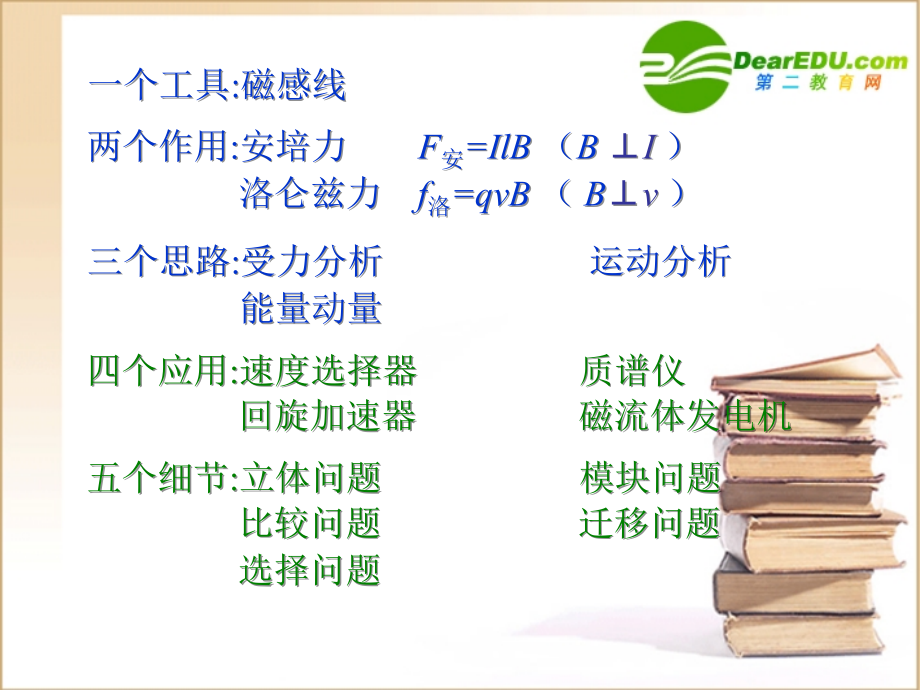 DearEDU.com
第二教育网

一个工具:磁感线

两个作用:安培力 $F_{安}=IlB$ （$B \perp I$）
洛仑兹力 $f_{洛}=qvB$ （$B \perp v$）

三个思路:受力分析 运动分析
能量动量

四个应用:速度选择器 质谱仪
回旋加速器 磁流体发电机

五个细节:立体问题 模块问题
比较问题 迁移问题
选择问题